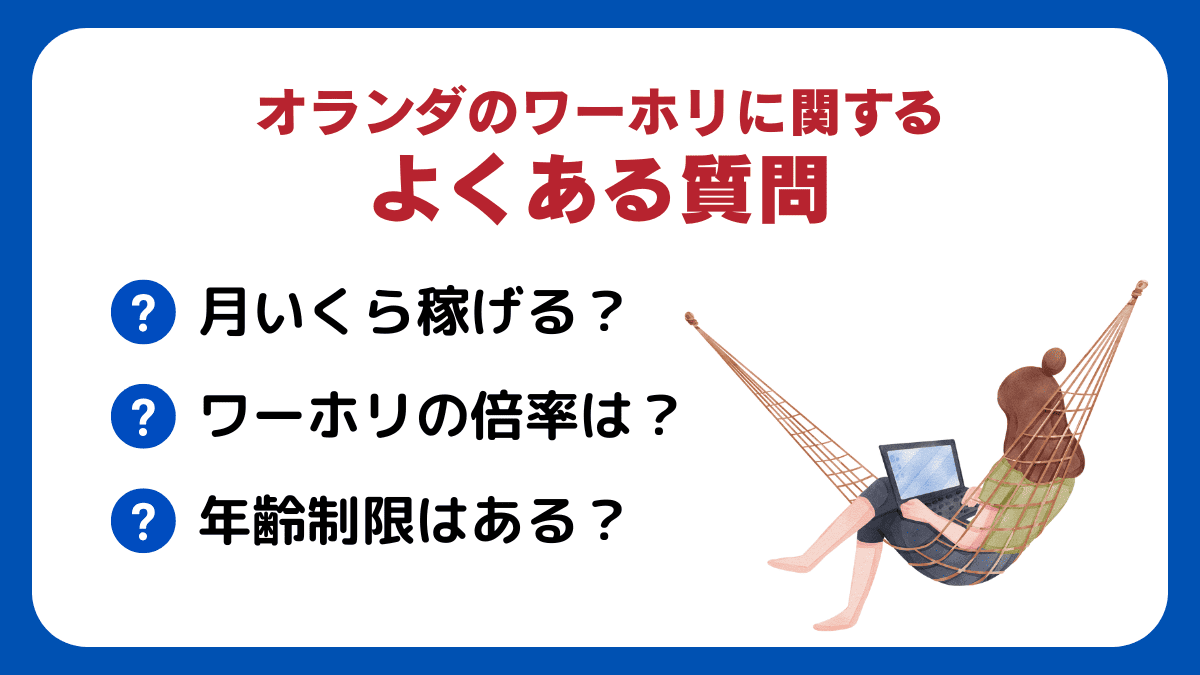 オランダのワーホリに関する
よくある質問

? 月いくら稼げる？

? ワーホリの倍率は？

? 年齢制限はある？